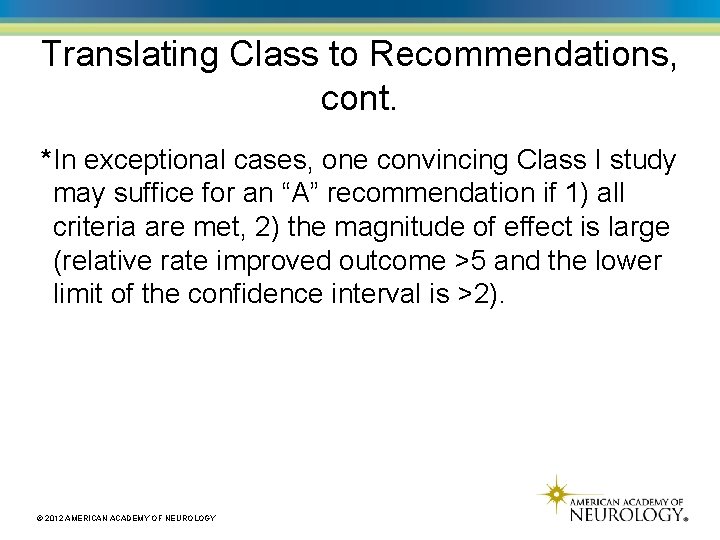 Translating Class to Recommendations, cont.

*In exceptional cases, one convincing Class I study may suffice for an “A” recommendation if 1) all criteria are met, 2) the magnitude of effect is large (relative rate improved outcome >5 and the lower limit of the confidence interval is >2).

© 2012 AMERICAN ACADEMY OF NEUROLOGY

AMERICAN ACADEMY OF NEUROLOGY®